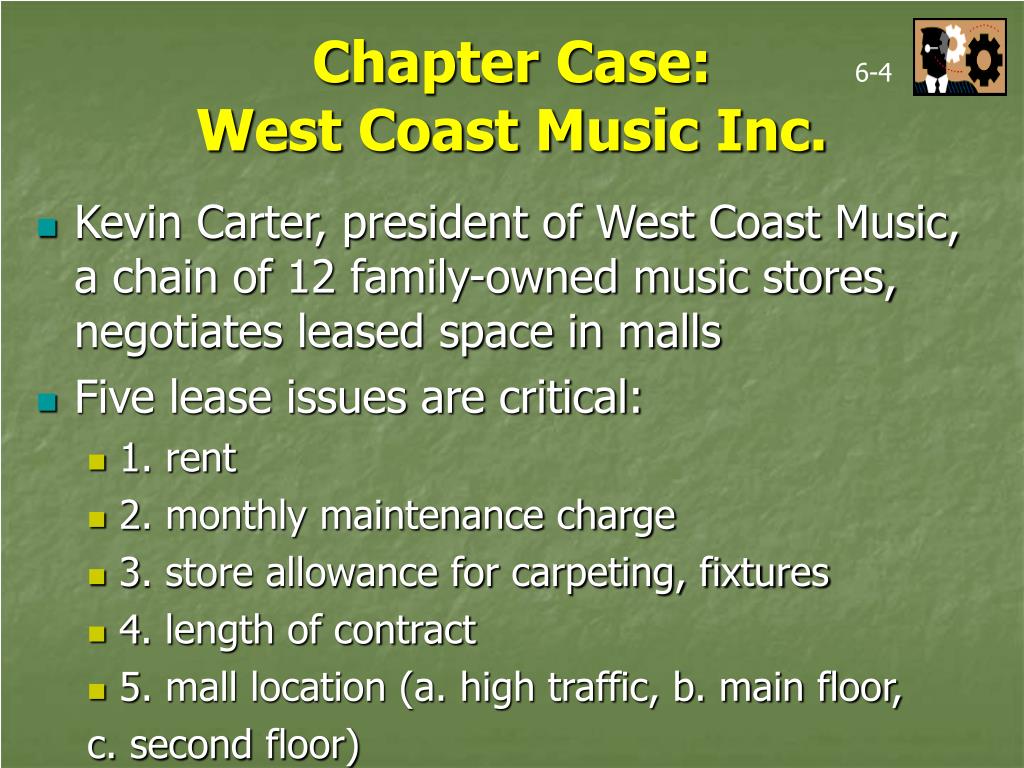 Chapter Case:
West Coast Music Inc.

6-4

Kevin Carter, president of West Coast Music, a chain of 12 family-owned music stores, negotiates leased space in malls

Five lease issues are critical:

1. rent

2. monthly maintenance charge

3. store allowance for carpeting, fixtures

4. length of contract

5. mall location (a. high traffic, b. main floor, c. second floor)